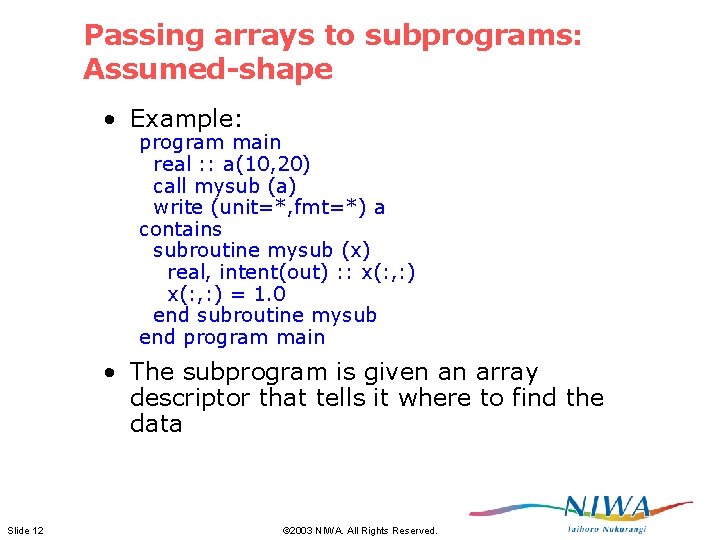 Passing arrays to subprograms: Assumed-shape

• Example:
program main
  real :: a(10,20)
  call mysub (a)
  write (unit=*,fmt=*) a
contains
  subroutine mysub (x)
    real, intent(out) :: x(:,:)
    x(:,:) = 1.0
  end subroutine mysub
end program main

• The subprogram is given an array descriptor that tells it where to find the data

Slide 12

©2003 NIWA. All Rights Reserved.

NIWA
Taihoro Nukurangi